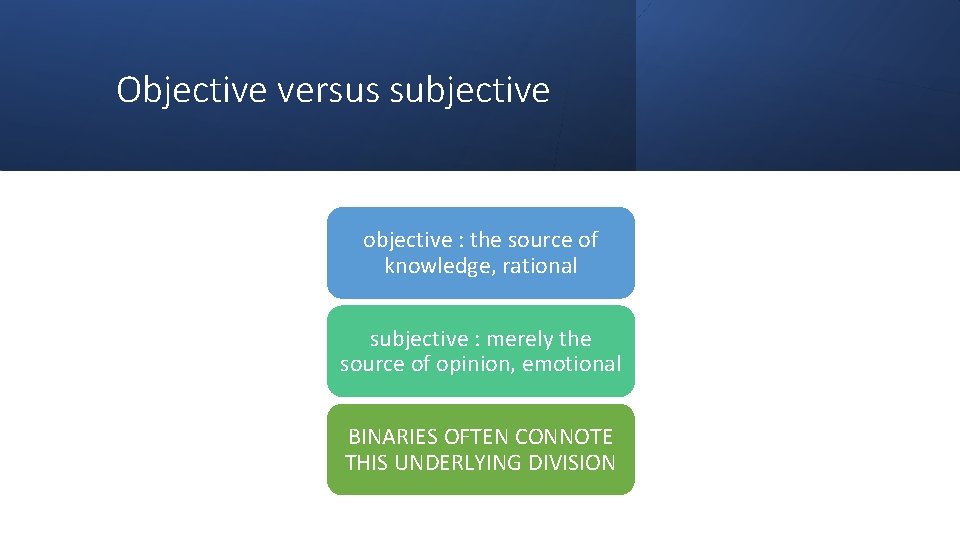 Objective versus subjective

objective : the source of knowledge, rational

subjective : merely the source of opinion, emotional

BINARIES OFTEN CONNOTE THIS UNDERLYING DIVISION